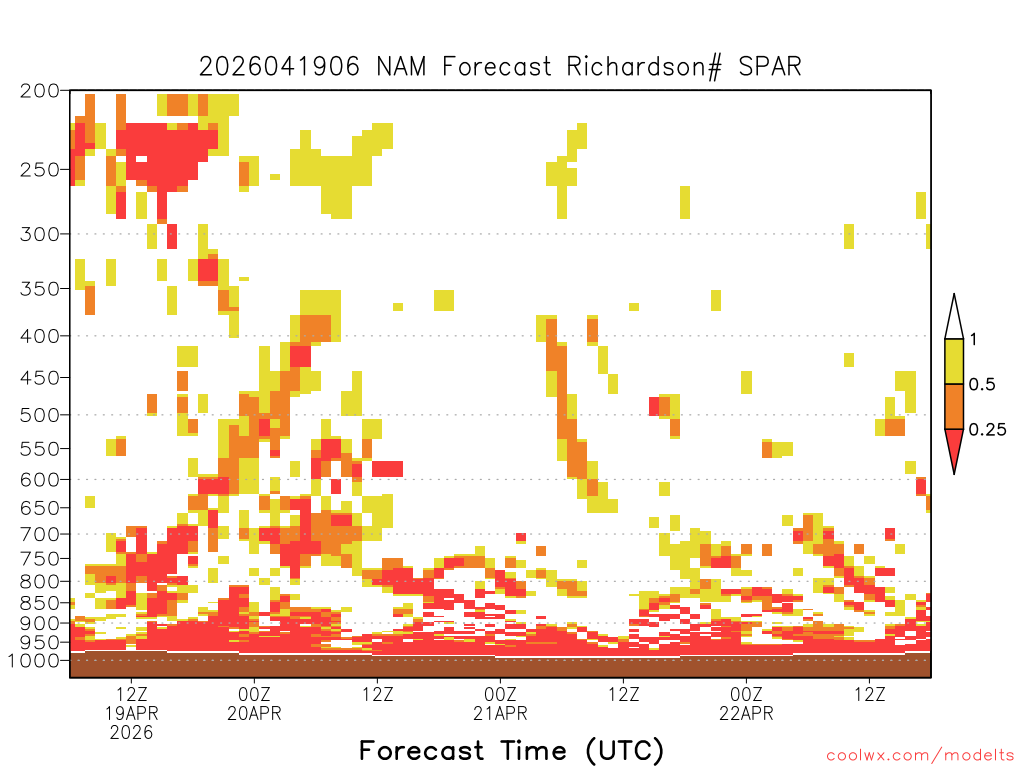 2026041906 NAM Forecast Richardson# SPAR

200
250
300
350
400
450
500
550
600
650
700
750
800
850
900
950
1000

1
0.5
0.25

12Z
19APR
2026
00Z
20APR
12Z
00Z
21APR
12Z
00Z
22APR
12Z

Forecast Time (UTC)

coolwx.com/modelts